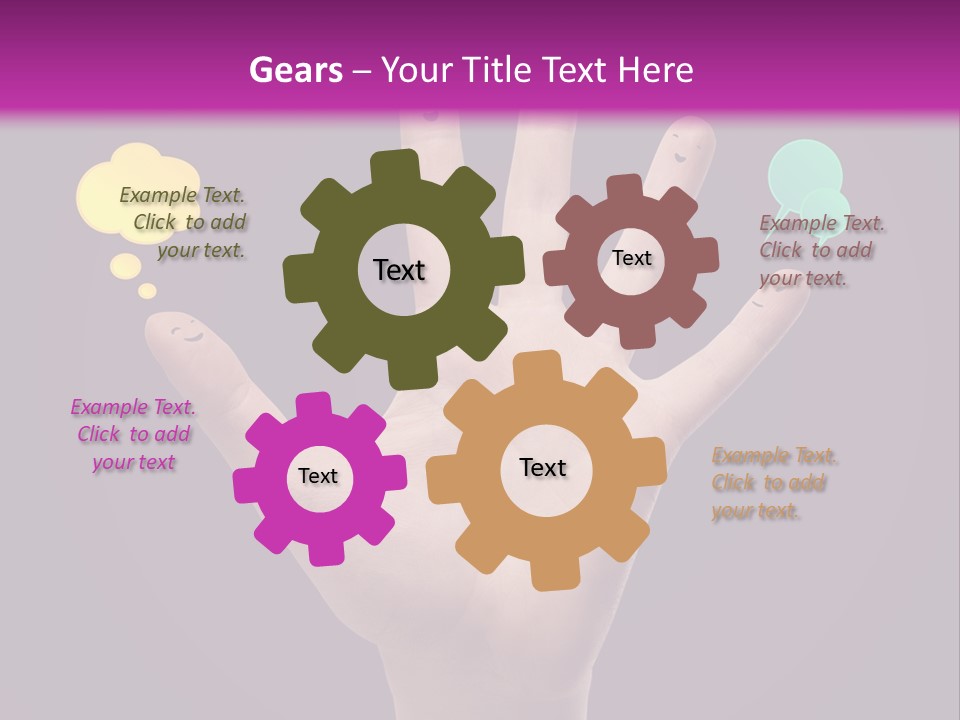 Gears – Your Title Text Here

Example Text. Click to add your text.

Text

Text

Example Text. Click to add your text.

Example Text. Click to add your text

Text

Text

Example Text. Click to add your text.